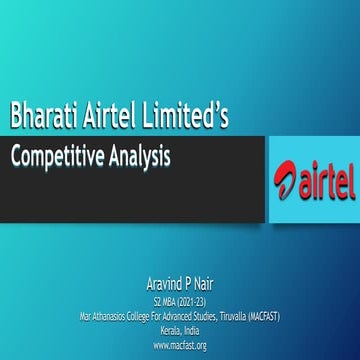 Bharati Airtel Limited's
Competitive Analysis

airtel

Aravind P Nair
S2 MBA (2021-23)
Mar Athanasios College For Advanced Studies, Tiruvalla (MACFAST)
Kerala, India
www.macfast.org